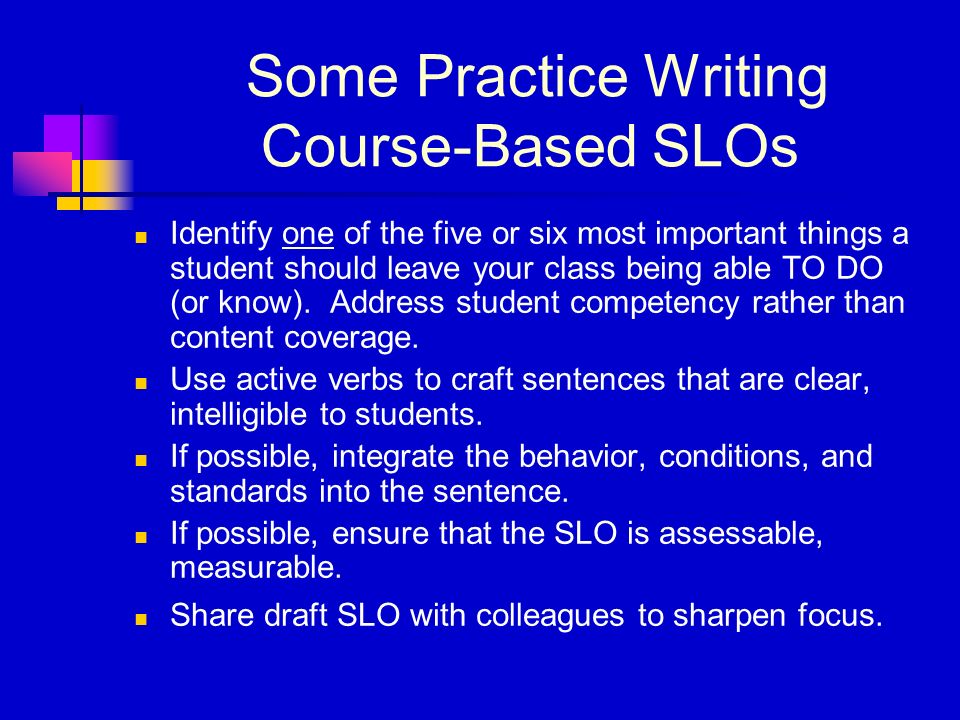 Some Practice Writing Course-Based SLOs

- Identify one of the five or six most important things a student should leave your class being able TO DO (or know). Address student competency rather than content coverage.
- Use active verbs to craft sentences that are clear, intelligible to students.
- If possible, integrate the behavior, conditions, and standards into the sentence.
- If possible, ensure that the SLO is assessable, measurable.
- Share draft SLO with colleagues to sharpen focus.